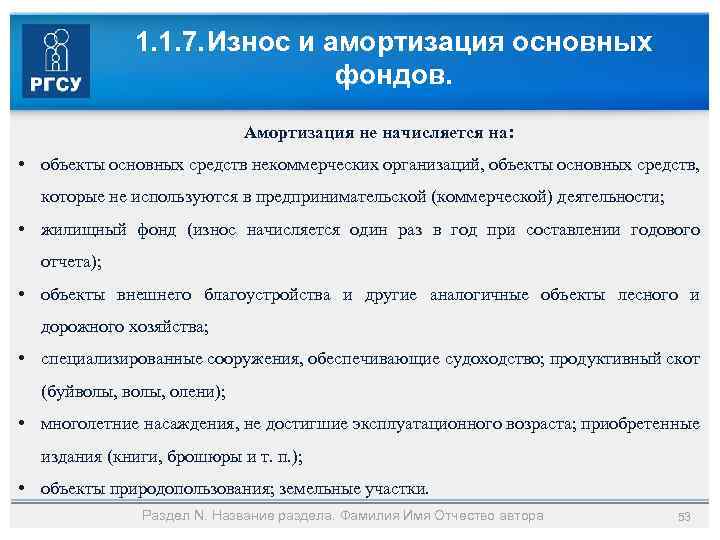 РГСУ

1.1.7. Износ и амортизация основных фондов.

Амортизация не начисляется на:

• объекты основных средств некоммерческих организаций, объекты основных средств, которые не используются в предпринимательской (коммерческой) деятельности;
• жилищный фонд (износ начисляется один раз в год при составлении годового отчета);
• объекты внешнего благоустройства и другие аналогичные объекты лесного и дорожного хозяйства;
• специализированные сооружения, обеспечивающие судоходство; продуктивный скот (буйволы, волы, олени);
• многолетние насаждения, не достигшие эксплуатационного возраста; приобретенные издания (книги, брошюры и т. п.);
• объекты природопользования; земельные участки.

Раздел N. Название раздела. Фамилия Имя Отчество автора

53